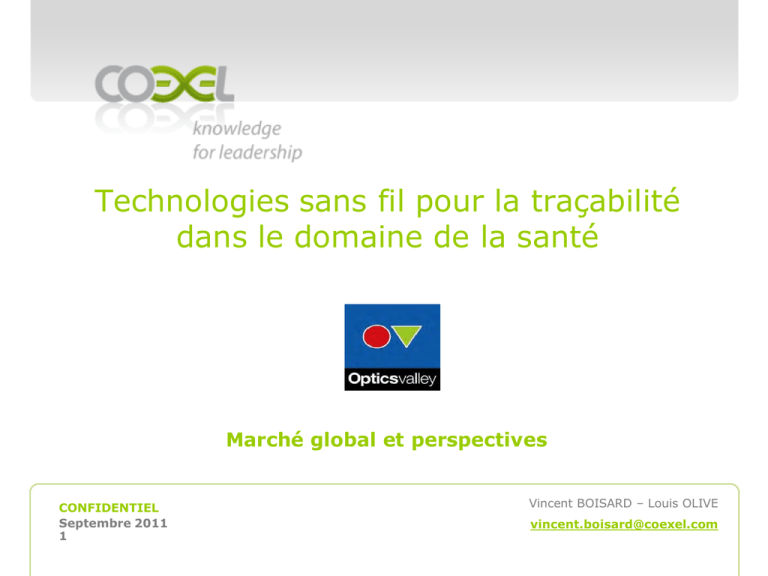 COEXEL
knowledge
for leadership

Technologies sans fil pour la traçabilité dans le domaine de la santé

Opticsvalley

Marché global et perspectives

CONFIDENTIEL
Septembre 2011
1

Vincent BOISARD – Louis OLIVE
vincent.boisard@coexel.com